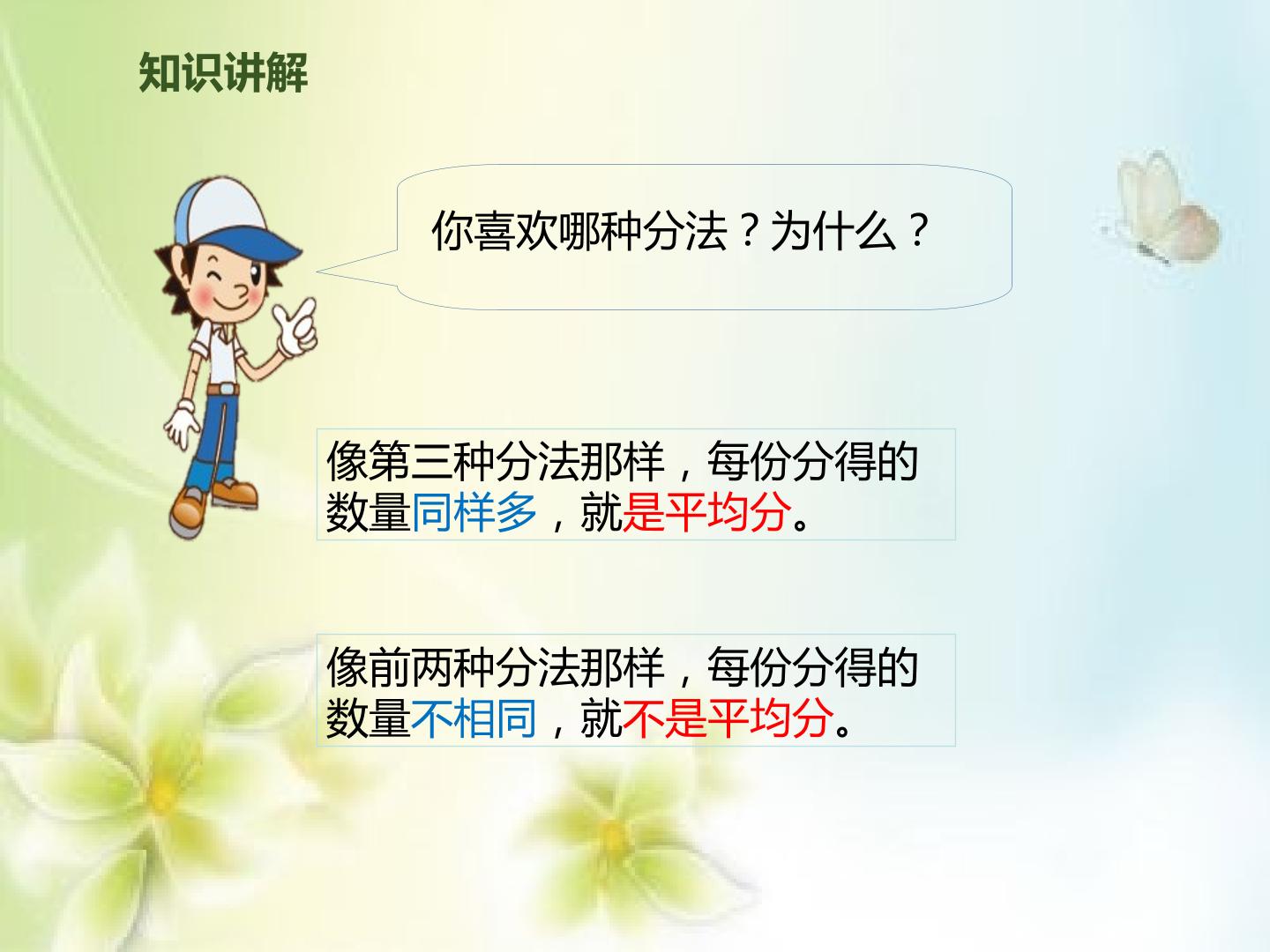 知识讲解

你喜欢哪种分法？为什么？

像第三种分法那样，每份分得的数量同样多，就是平均分。

像前两种分法那样，每份分得的数量不相同，就不是平均分。